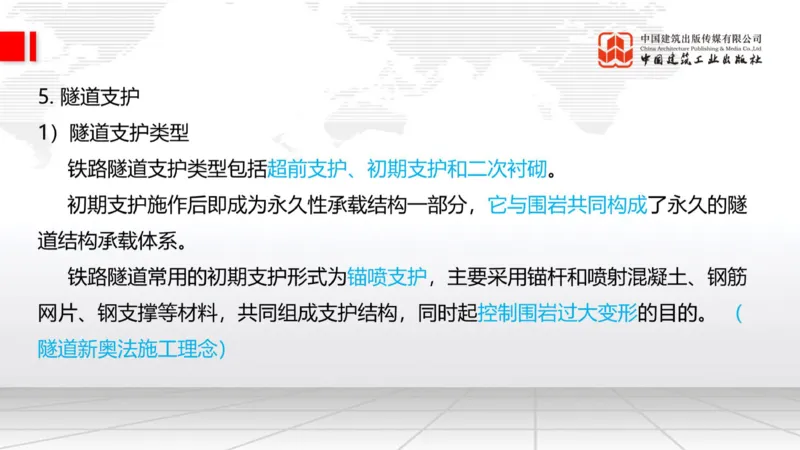 中国建筑出版传媒有限公司
China Architecture Publishing & Media Co.,Ltd
中国建筑工业出版社

5. 隧道支护

1）隧道支护类型

铁路隧道支护类型包括超前支护、初期支护和二次衬砌。

初期支护施作后即成为永久性承载结构一部分，它与围岩共同构成了永久的隧道结构承载体系。

铁路隧道常用的初期支护形式为锚喷支护，主要采用锚杆和喷射混凝土、钢筋网片、钢支撑等材料，共同组成支护结构，同时起控制围岩过大变形的目的。（隧道新奥法施工理念）